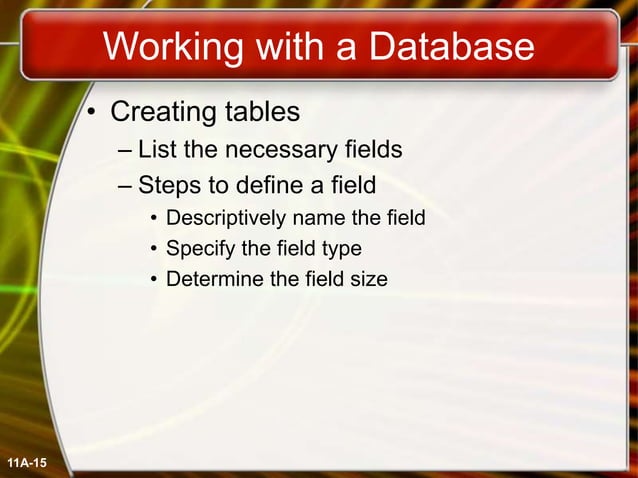 Working with a Database

• Creating tables
– List the necessary fields
– Steps to define a field
• Descriptively name the field
• Specify the field type
• Determine the field size

11A-15